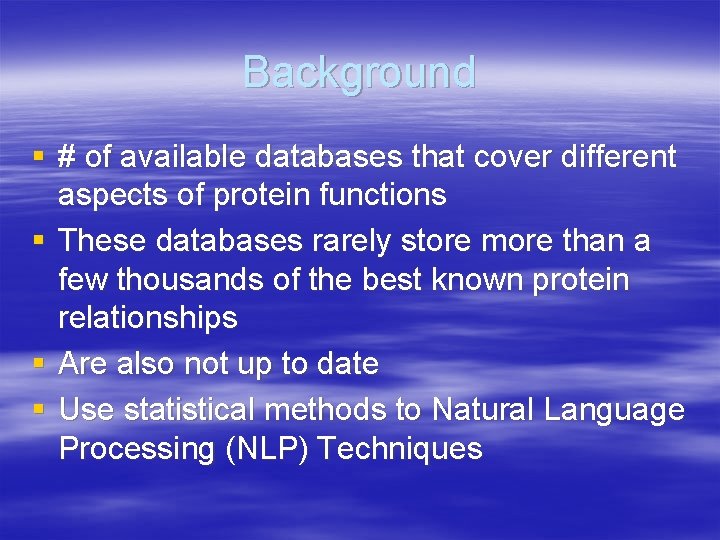 Background

▪ # of available databases that cover different aspects of protein functions
▪ These databases rarely store more than a few thousands of the best known protein relationships
▪ Are also not up to date
▪ Use statistical methods to Natural Language Processing (NLP) Techniques